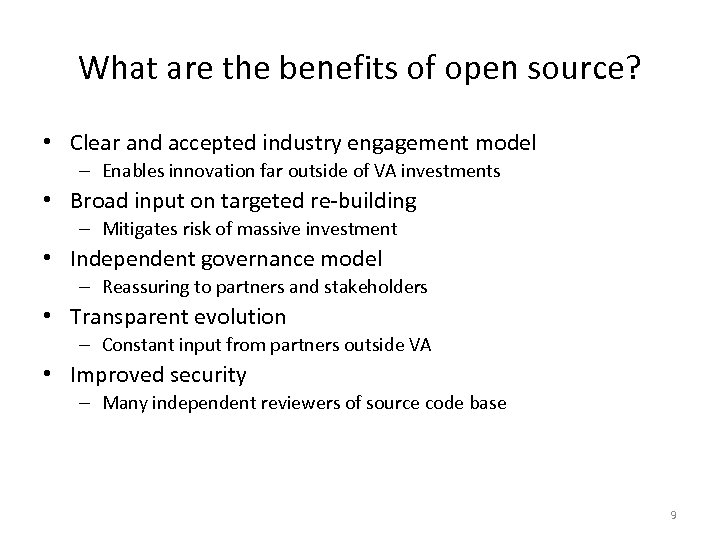 What are the benefits of open source?

• Clear and accepted industry engagement model
– Enables innovation far outside of VA investments
• Broad input on targeted re-building
– Mitigates risk of massive investment
• Independent governance model
– Reassuring to partners and stakeholders
• Transparent evolution
– Constant input from partners outside VA
• Improved security
– Many independent reviewers of source code base

9